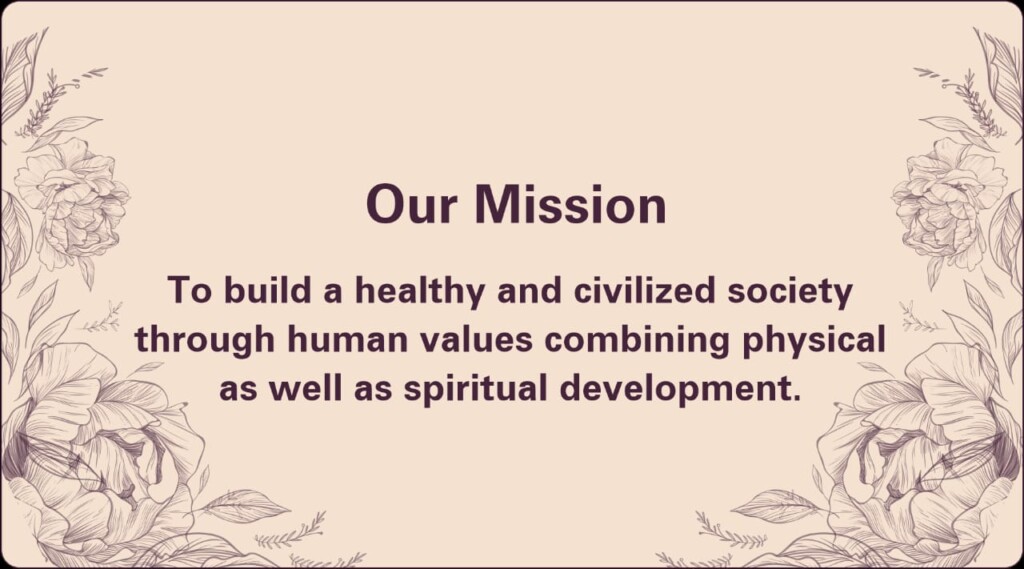 Our Mission

To build a healthy and civilized society through human values combining physical as well as spiritual development.